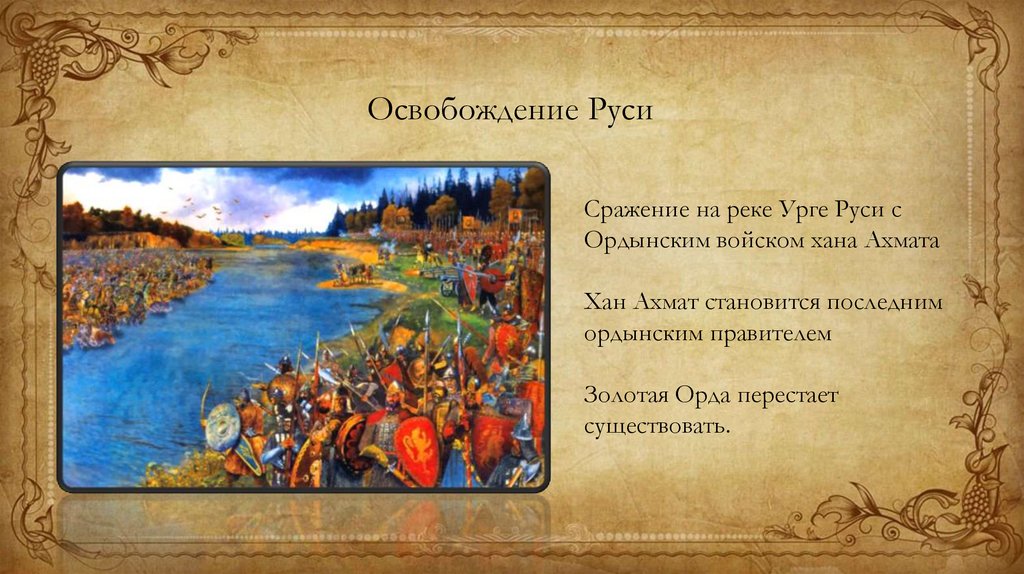 Освобождение Руси

Сражение на реке Урге Руси с Ордынским войском хана Ахмата

Хан Ахмат становится последним ордынским правителем

Золотая Орда перестает существовать.